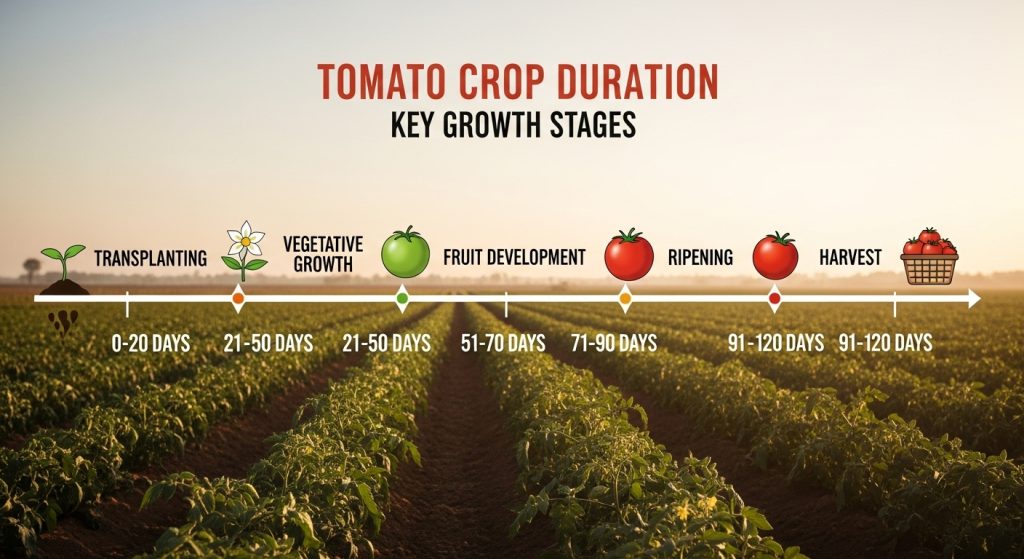 TOMATO CROP DURATION
KEY GROWTH STAGES

TRANSPLANTING
VEGETATIVE GROWTH
FRUIT DEVELOPMENT
RIPENING
HARVEST

0-20 DAYS
21-50 DAYS
21-50 DAYS
51-70 DAYS
71-90 DAYS
91-120 DAYS
91-120 DAYS